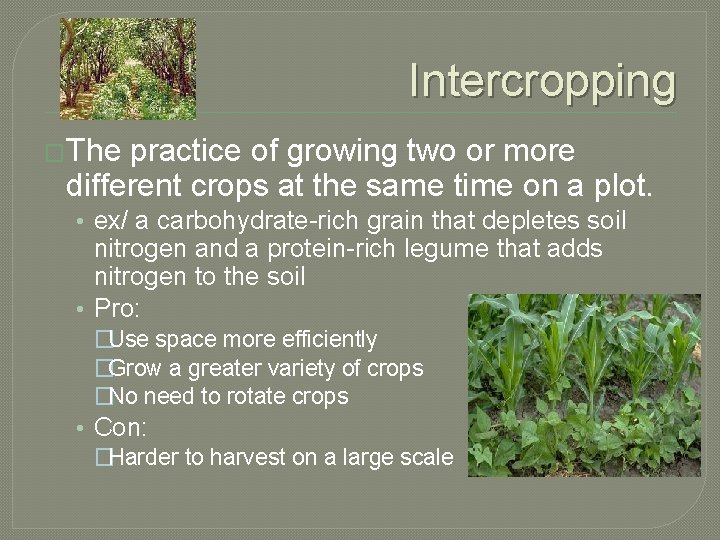 Intercropping

The practice of growing two or more different crops at the same time on a plot.

• ex/ a carbohydrate-rich grain that depletes soil nitrogen and a protein-rich legume that adds nitrogen to the soil
• Pro:
Use space more efficiently
Grow a greater variety of crops
No need to rotate crops
• Con:
Harder to harvest on a large scale